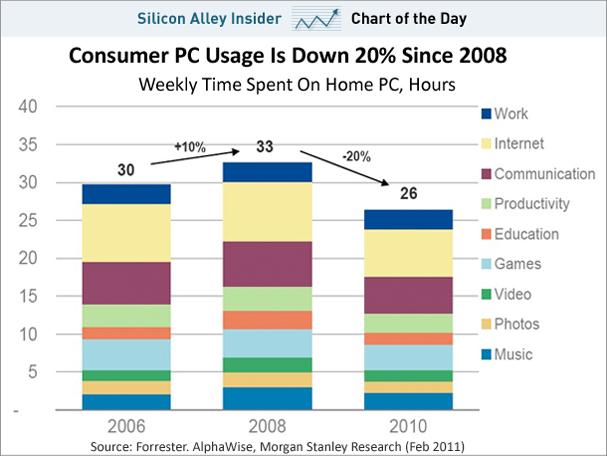 Silicon Alley Insider Chart of the Day

Consumer PC Usage Is Down 20% Since 2008

Weekly Time Spent On Home PC, Hours

40
35
30
25
20
15
10
5
-

30
+10%
33
-20%
26

2006
2008
2010

Work
Internet
Communication
Productivity
Education
Games
Video
Photos
Music

Source: Forrester. AlphaWise, Morgan Stanley Research (Feb 2011)